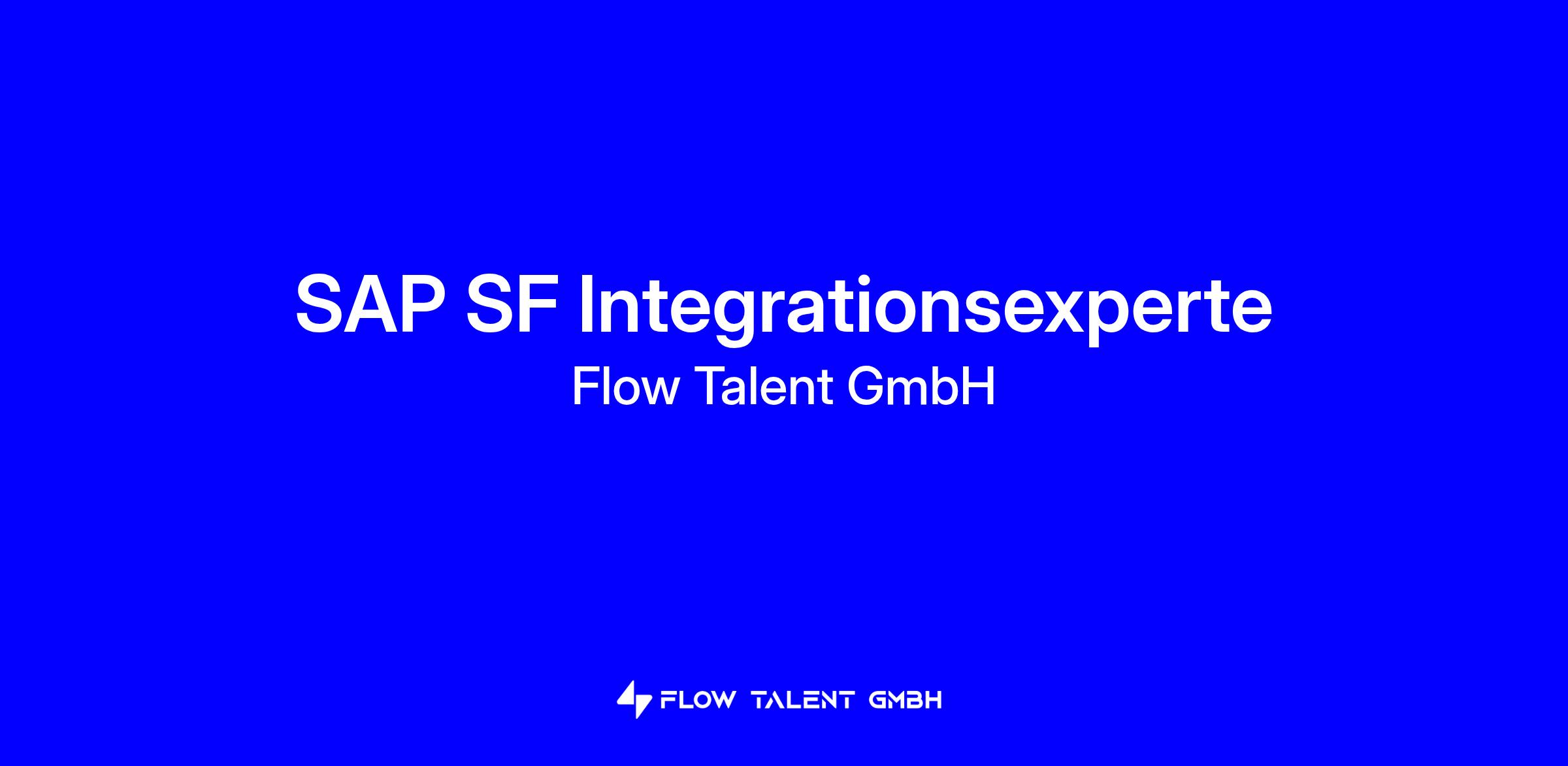 SAP SF Integrationsexperte
Flow Talent GmbH

FLOW TALENT GMBH